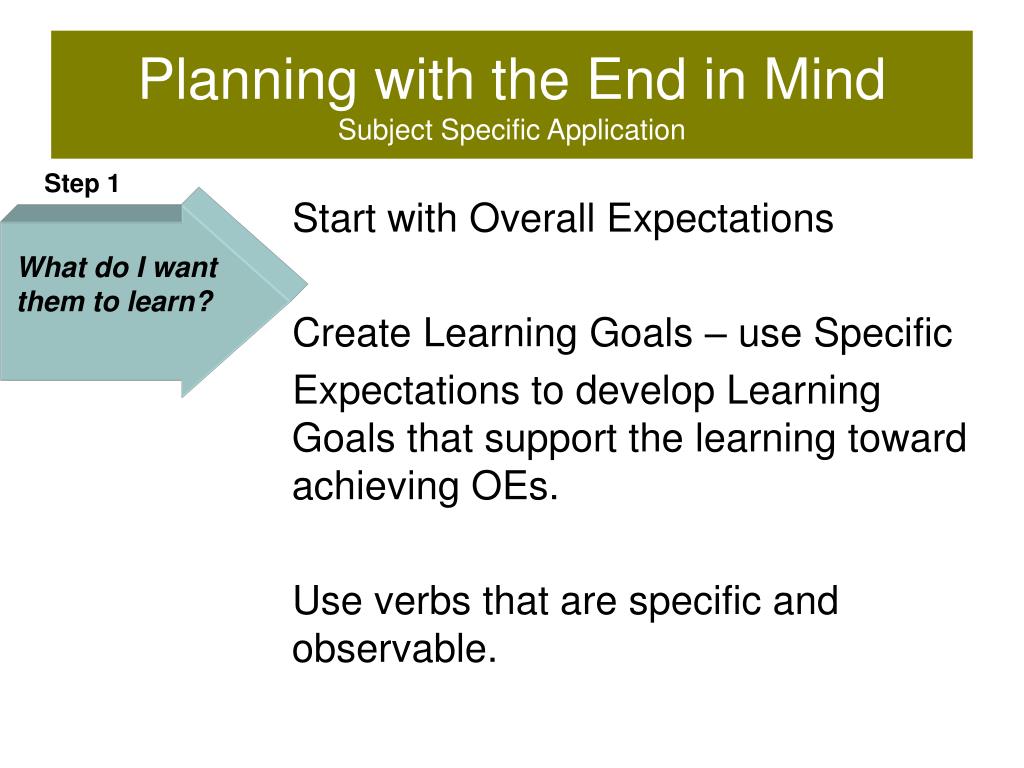 Planning with the End in Mind
Subject Specific Application

Step 1

What do I want them to learn?

Start with Overall Expectations

Create Learning Goals – use Specific Expectations to develop Learning Goals that support the learning toward achieving OEs.

Use verbs that are specific and observable.